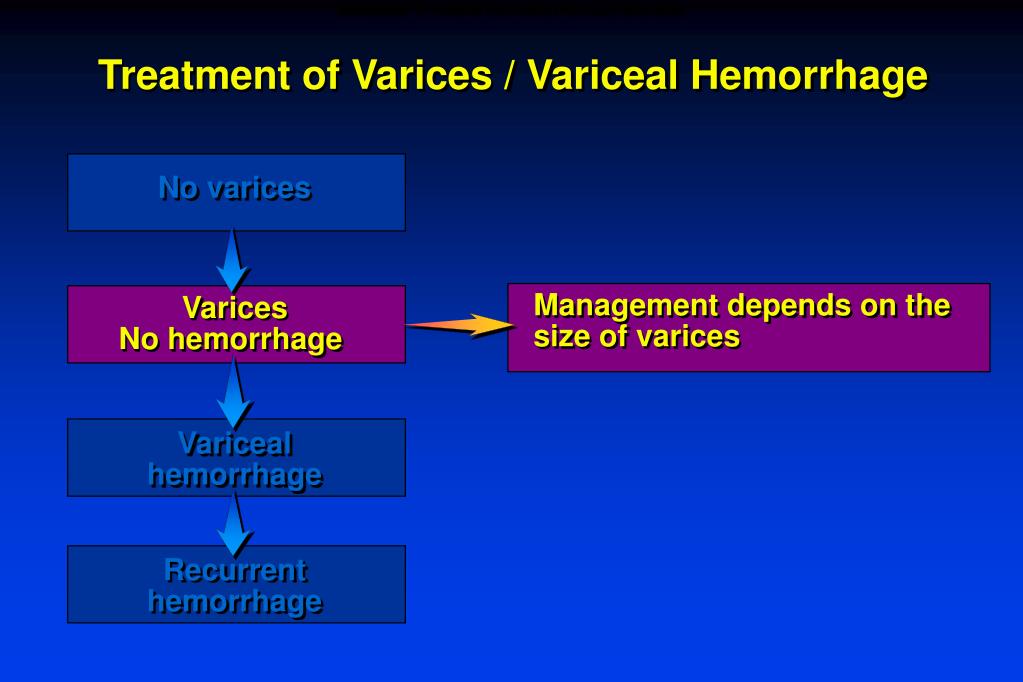 Treatment of Varices / Variceal Hemorrhage

No varices

Varices
No hemorrhage

Management depends on the size of varices

Variceal hemorrhage

Recurrent hemorrhage